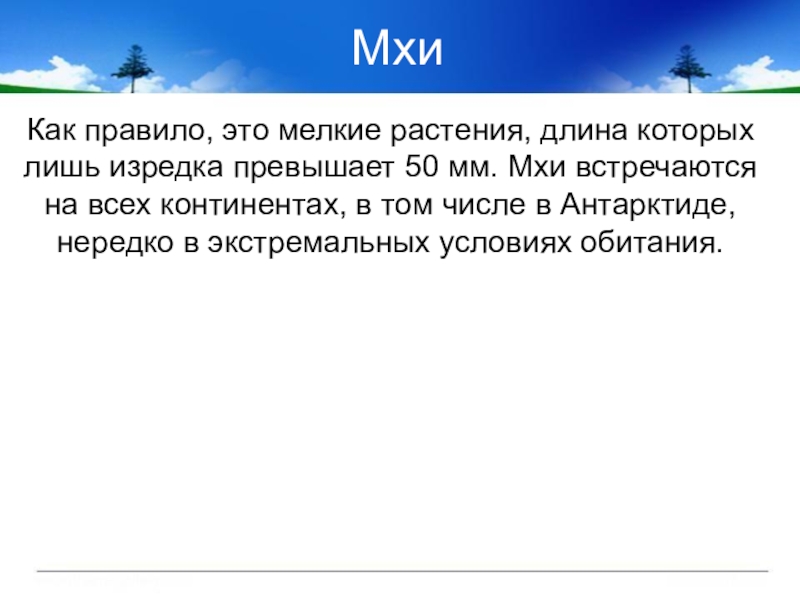 Мхи

Как правило, это мелкие растения, длина которых лишь изредка превышает 50 мм. Мхи встречаются на всех континентах, в том числе в Антарктиде, нередко в экстремальных условиях обитания.